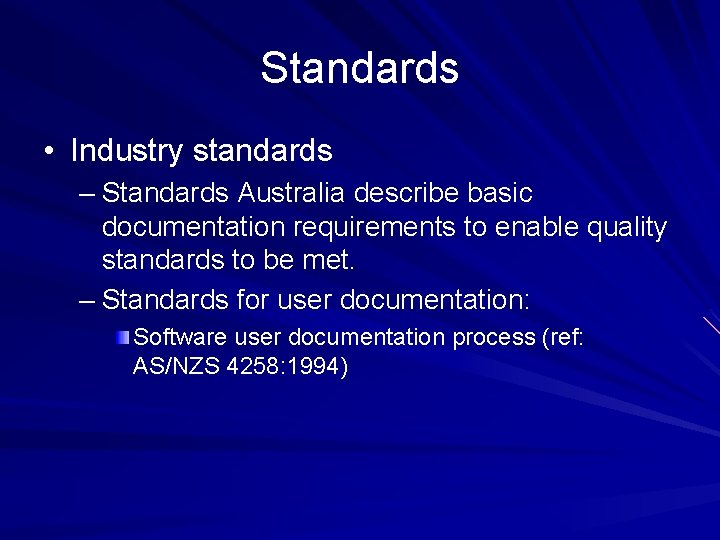 Standards

• Industry standards

– Standards Australia describe basic documentation requirements to enable quality standards to be met.

– Standards for user documentation:

Software user documentation process (ref: AS/NZS 4258:1994)